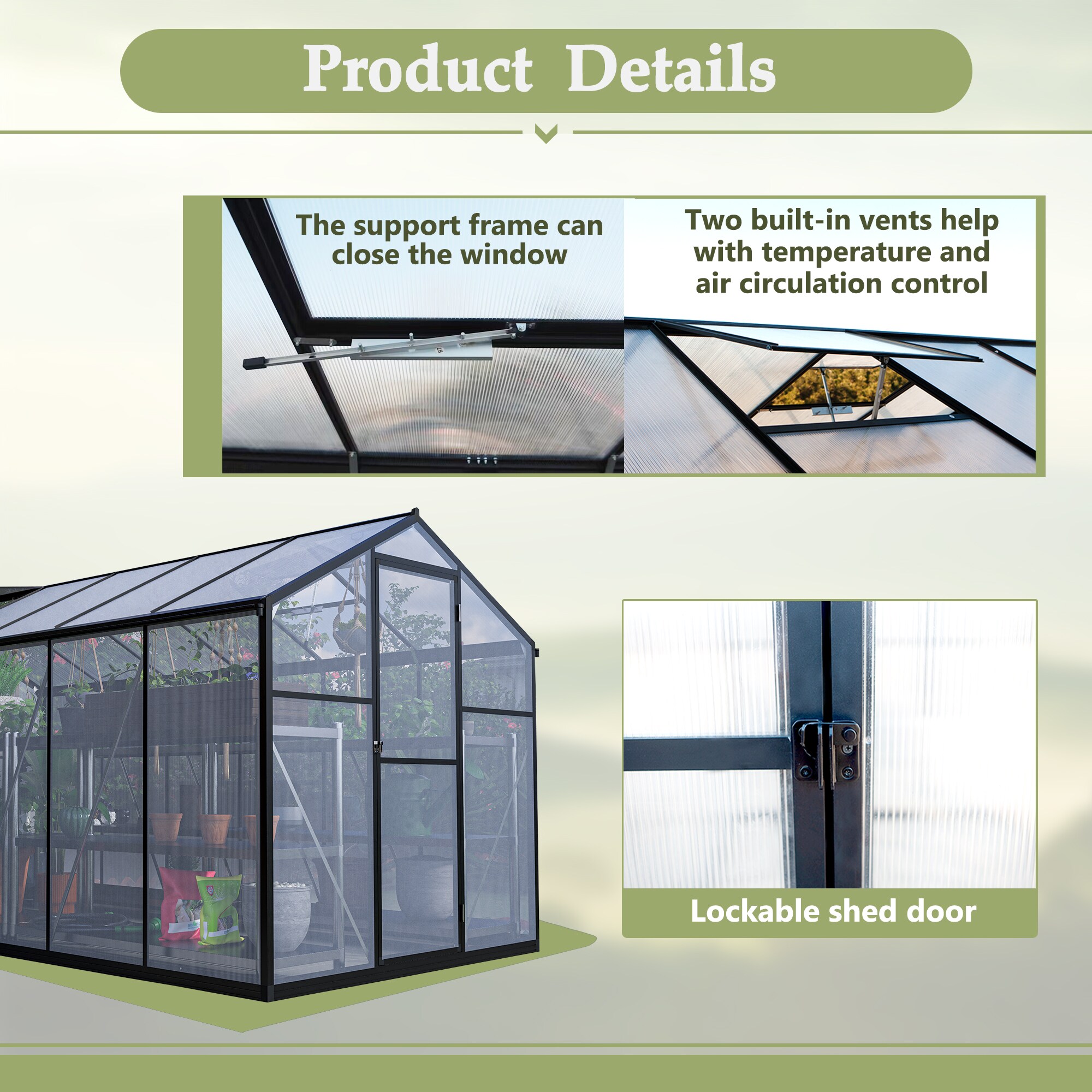 Product Details

The support frame can close the window

Two built-in vents help with temperature and air circulation control

Lockable shed door